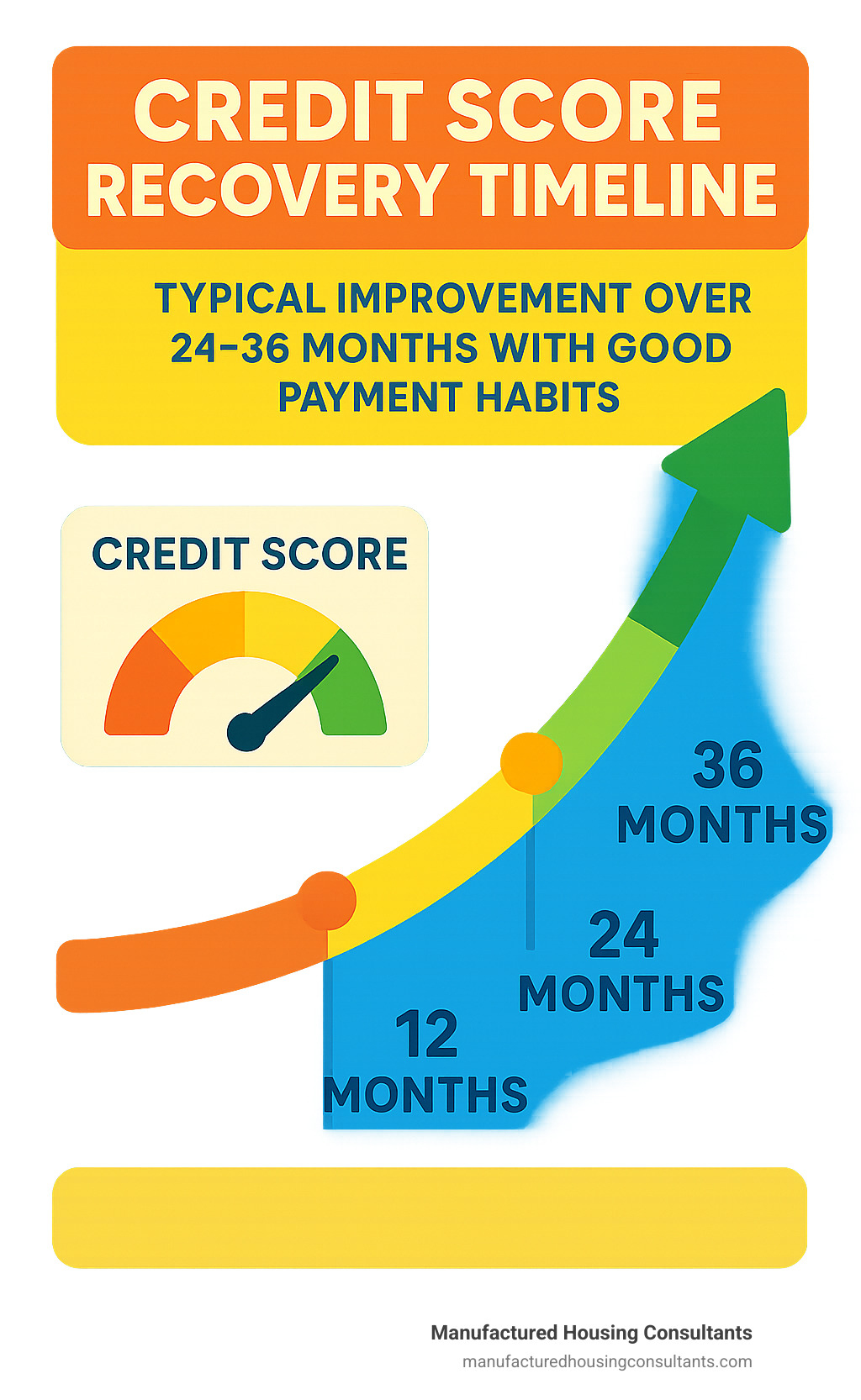 CREDIT SCORE RECOVERY TIMELINE

TYPICAL IMPROVEMENT OVER 24–36 MONTHS WITH GOOD PAYMENT HABITS

CREDIT SCORE

36 MONTHS

24 MONTHS

12 MONTHS

Manufactured Housing Consultants
manufacturedhousingconsultants.com